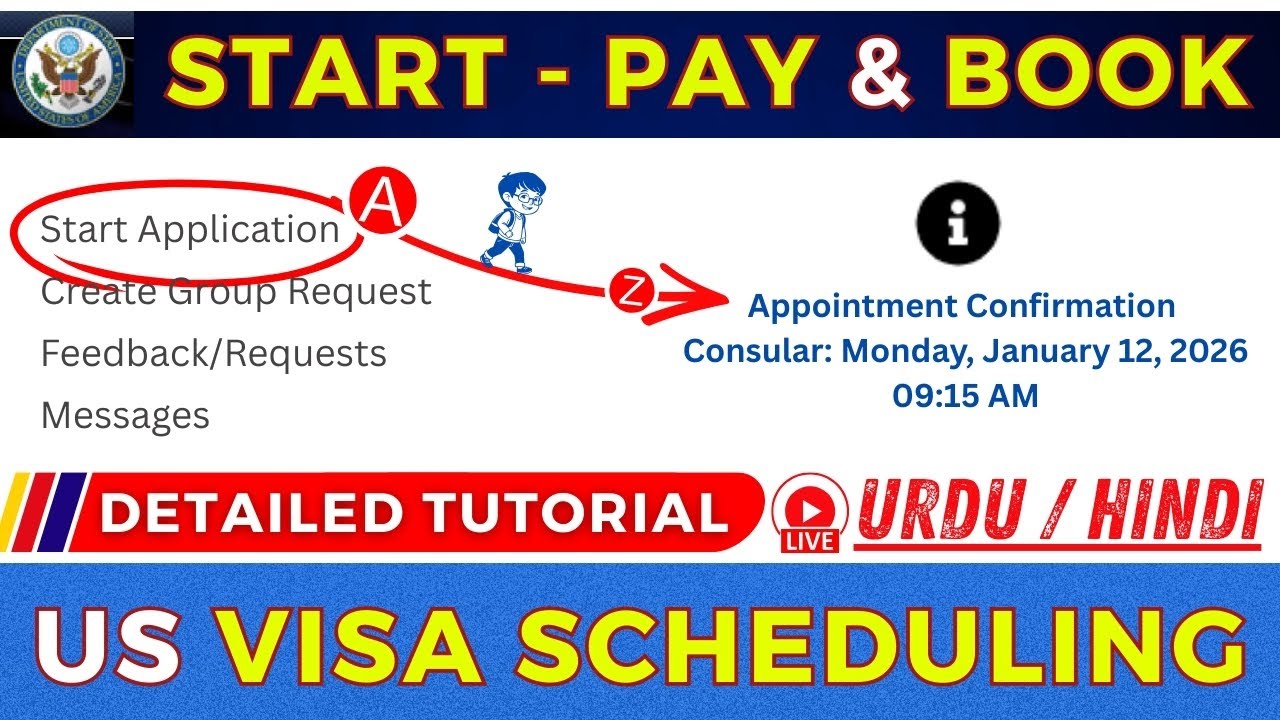 DEPARTMENT OF STATE UNITED STATES OF AMERICA

START - PAY & BOOK

Start Application
A
Create Group Request
Feedback/Requests
Messages
Z

Appointment Confirmation
Consular: Monday, January 12, 2026
09:15 AM

DETAILED TUTORIAL
LIVE
URDU / HINDI

US VISA SCHEDULING